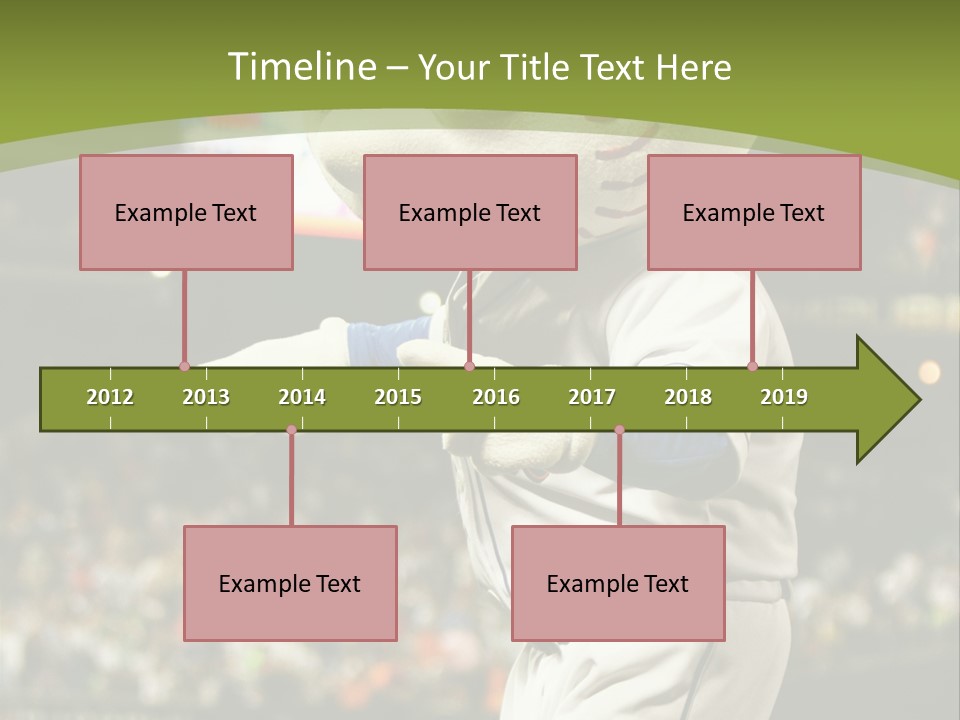 Timeline – Your Title Text Here

Example Text

Example Text

Example Text

2012 2013 2014 2015 2016 2017 2018 2019

Example Text

Example Text